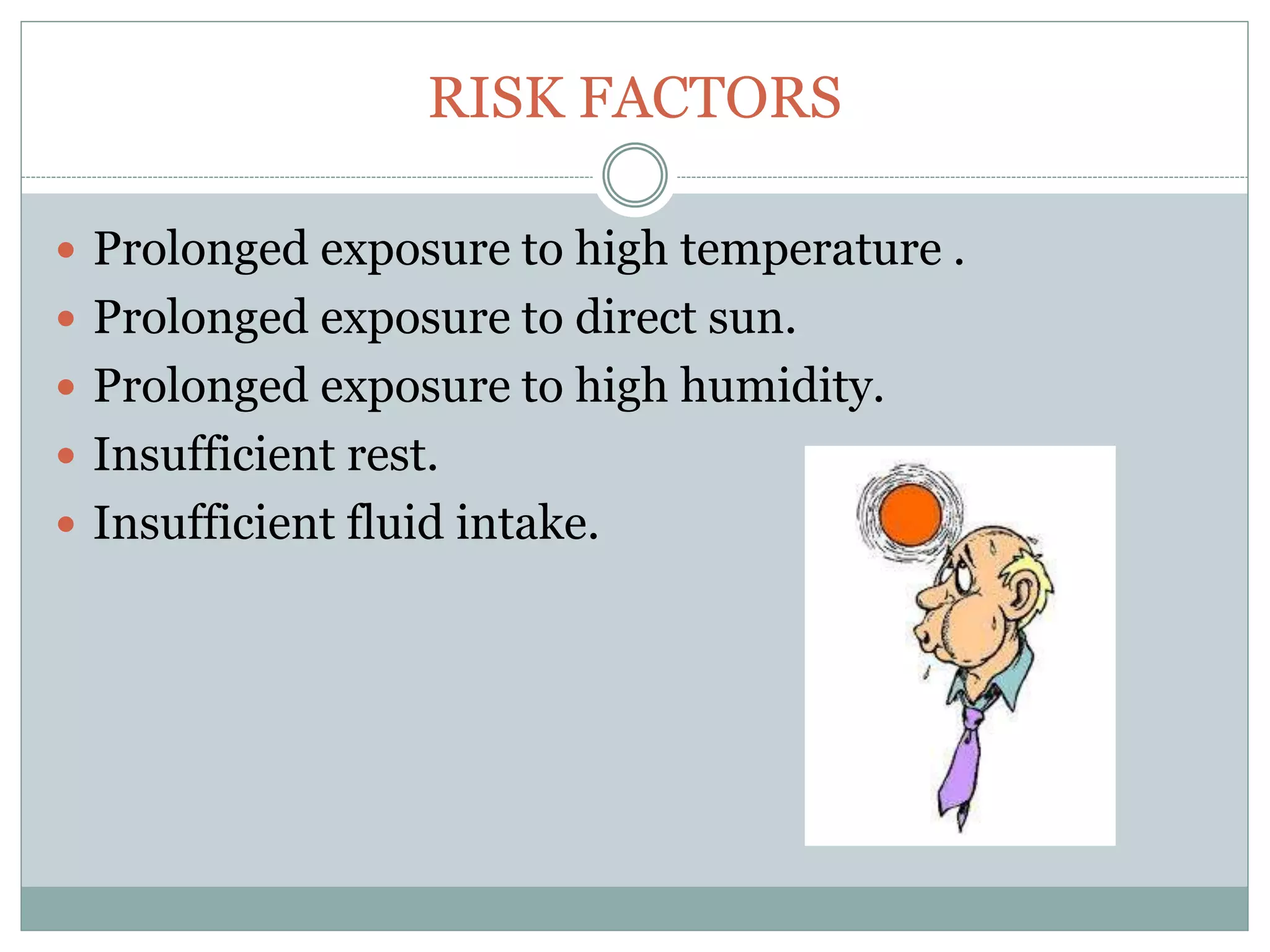 RISK FACTORS

- Prolonged exposure to high temperature .
- Prolonged exposure to direct sun.
- Prolonged exposure to high humidity.
- Insufficient rest.
- Insufficient fluid intake.